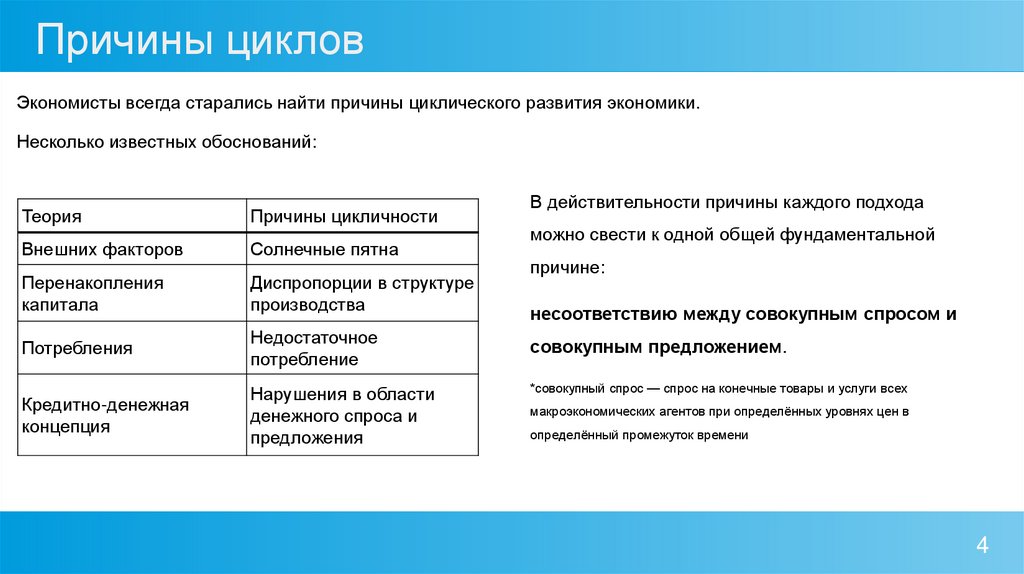 Причины циклов

Экономисты всегда старались найти причины циклического развития экономики.

Несколько известных обоснований:

| Теория | Причины цикличности |
|---|---|
| Внешних факторов | Солнечные пятна |
| Перенакопления капитала | Диспропорции в структуре производства |
| Потребления | Недостаточное потребление |
| Кредитно-денежная концепция | Нарушения в области денежного спроса и предложения |

В действительности причины каждого подхода можно свести к одной общей фундаментальной причине:

несоответствию между совокупным спросом и совокупным предложением.

*совокупный спрос — спрос на конечные товары и услуги всех макроэкономических агентов при определённых уровнях цен в определённый промежуток времени

4